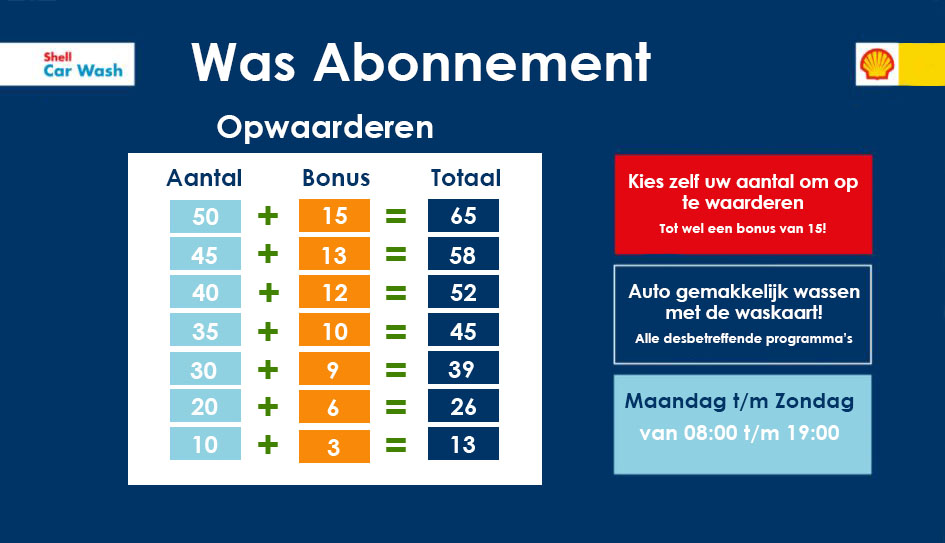 Shell
Car Wash

Was Abonnement

Opwaarderen

| Aantal | | Bonus | | Totaal |
|---|---|---|---|---|
| 50 | + | 15 | = | 65 |
| 45 | + | 13 | = | 58 |
| 40 | + | 12 | = | 52 |
| 35 | + | 10 | = | 45 |
| 30 | + | 9 | = | 39 |
| 20 | + | 6 | = | 26 |
| 10 | + | 3 | = | 13 |

Kies zelf uw aantal om op te waarderen
Tot wel een bonus van 15!

Auto gemakkelijk wassen met de waskaart!
Alle desbetreffende programma's

Maandag t/m Zondag
van 08:00 t/m 19:00